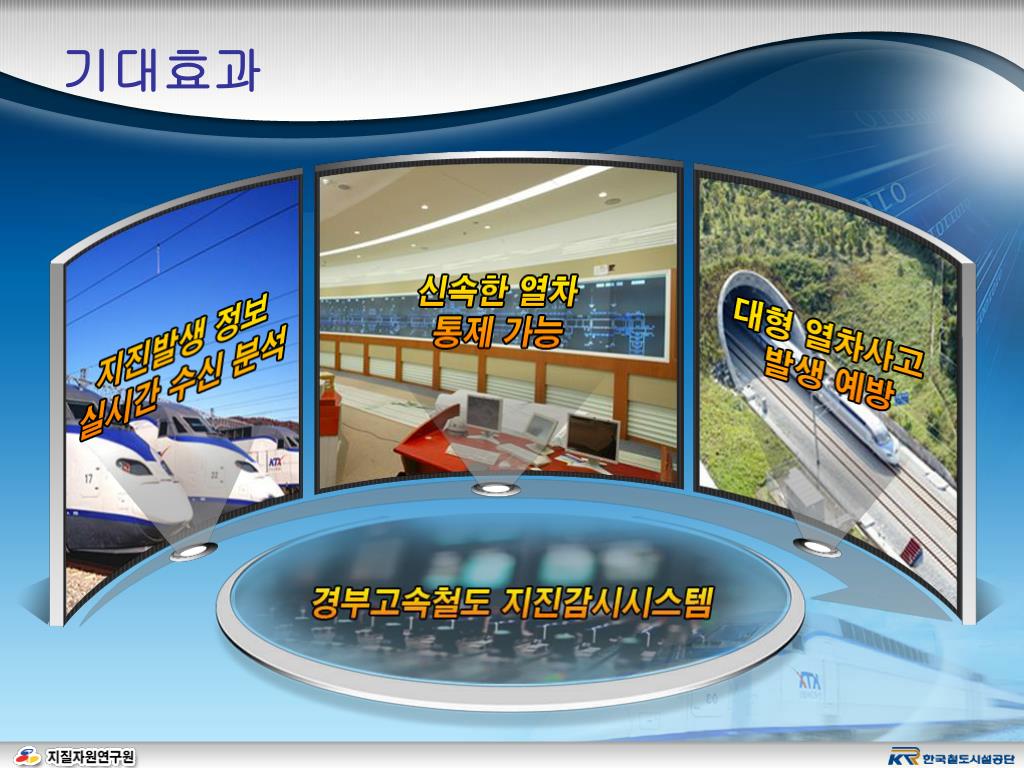 기대효과

지진발생 정보
실시간 수신 분석

신속한 열차
통제 가능

대형 열차사고
발생 예방

경부고속철도 지진감시시스템

지질자원연구원

KR 한국철도시설공단